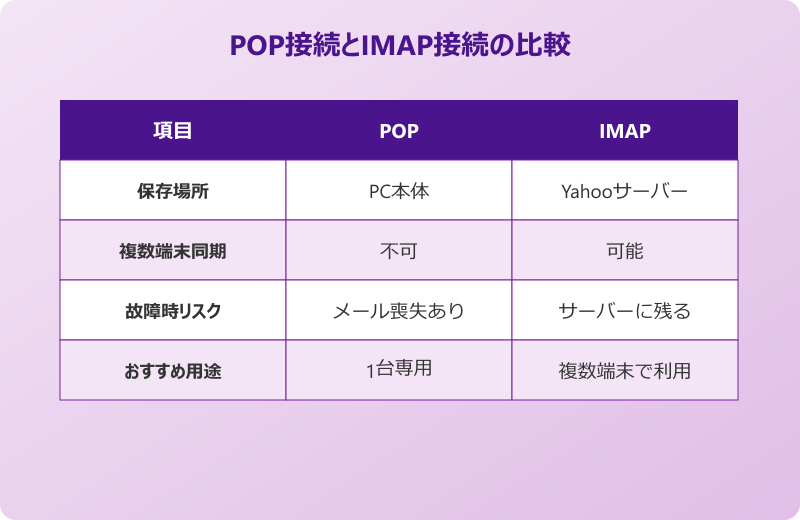 POP接続とIMAP接続の比較

| 項目 | POP | IMAP |
|---|---|---|
| 保存場所 | PC本体 | Yahooサーバー |
| 複数端末同期 | 不可 | 可能 |
| 故障時リスク | メール喪失あり | サーバーに残る |
| おすすめ用途 | 1台専用 | 複数端末で利用 |